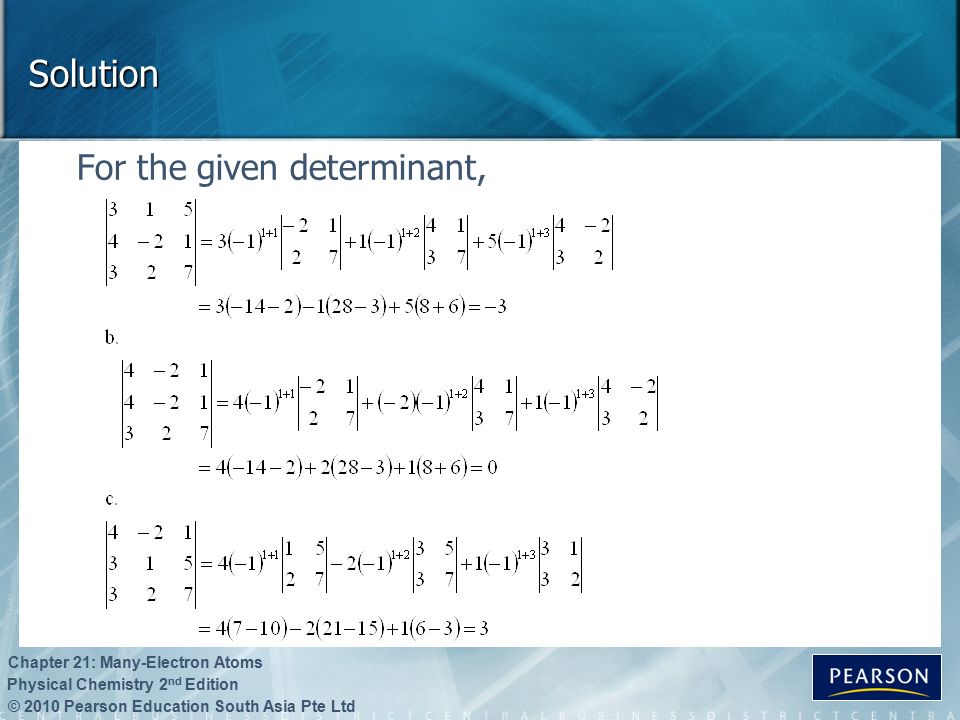 Solution

For the given determinant,

$\begin{vmatrix} 3 & 1 & 5 \\ 4 & -2 & 1 \\ 3 & 2 & 7 \end{vmatrix} = 3(-1)^{1+1}\begin{vmatrix} -2 & 1 \\ 2 & 7 \end{vmatrix} + 1(-1)^{1+2}\begin{vmatrix} 4 & 1 \\ 3 & 7 \end{vmatrix} + 5(-1)^{1+3}\begin{vmatrix} 4 & -2 \\ 3 & 2 \end{vmatrix}$

$= 3(-14-2) - 1(28-3) + 5(8+6) = -3$

b.

$\begin{vmatrix} 4 & -2 & 1 \\ 4 & -2 & 1 \\ 3 & 2 & 7 \end{vmatrix} = 4(-1)^{1+1}\begin{vmatrix} -2 & 1 \\ 2 & 7 \end{vmatrix} + (-2)(-1)^{1+2}\begin{vmatrix} 4 & 1 \\ 3 & 7 \end{vmatrix} + 1(-1)^{1+3}\begin{vmatrix} 4 & -2 \\ 3 & 2 \end{vmatrix}$

$= 4(-14-2) + 2(28-3) + 1(8+6) = 0$

c.

$\begin{vmatrix} 4 & -2 & 1 \\ 3 & 1 & 5 \\ 3 & 2 & 7 \end{vmatrix} = 4(-1)^{1+1}\begin{vmatrix} 1 & 5 \\ 2 & 7 \end{vmatrix} - 2(-1)^{1+2}\begin{vmatrix} 3 & 5 \\ 3 & 7 \end{vmatrix} + 1(-1)^{1+3}\begin{vmatrix} 3 & 1 \\ 3 & 2 \end{vmatrix}$

$= 4(7-10) - 2(21-15) + 1(6-3) = 3$

Chapter 21: Many-Electron Atoms
Physical Chemistry 2nd Edition
© 2010 Pearson Education South Asia Pte Ltd

PEARSON